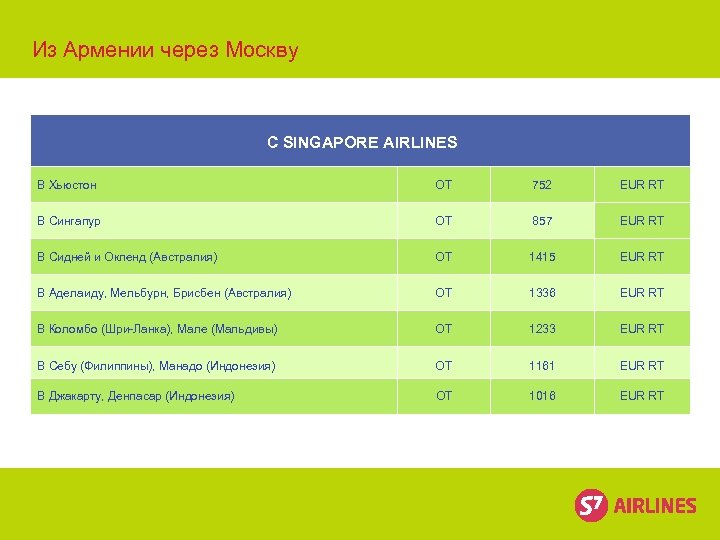 Из Армении через Москву

| С SINGAPORE AIRLINES | | | |
|---|---|---|---|
| В Хьюстон | ОТ | 752 | EUR RT |
| В Сингапур | ОТ | 857 | EUR RT |
| В Сидней и Окленд (Австралия) | ОТ | 1415 | EUR RT |
| В Аделаиду, Мельбурн, Брисбен (Австралия) | ОТ | 1336 | EUR RT |
| В Коломбо (Шри-Ланка), Мале (Мальдивы) | ОТ | 1233 | EUR RT |
| В Себу (Филиппины), Манадо (Индонезия) | ОТ | 1161 | EUR RT |
| В Джакарту, Денпасар (Индонезия) | ОТ | 1016 | EUR RT |

S7 AIRLINES